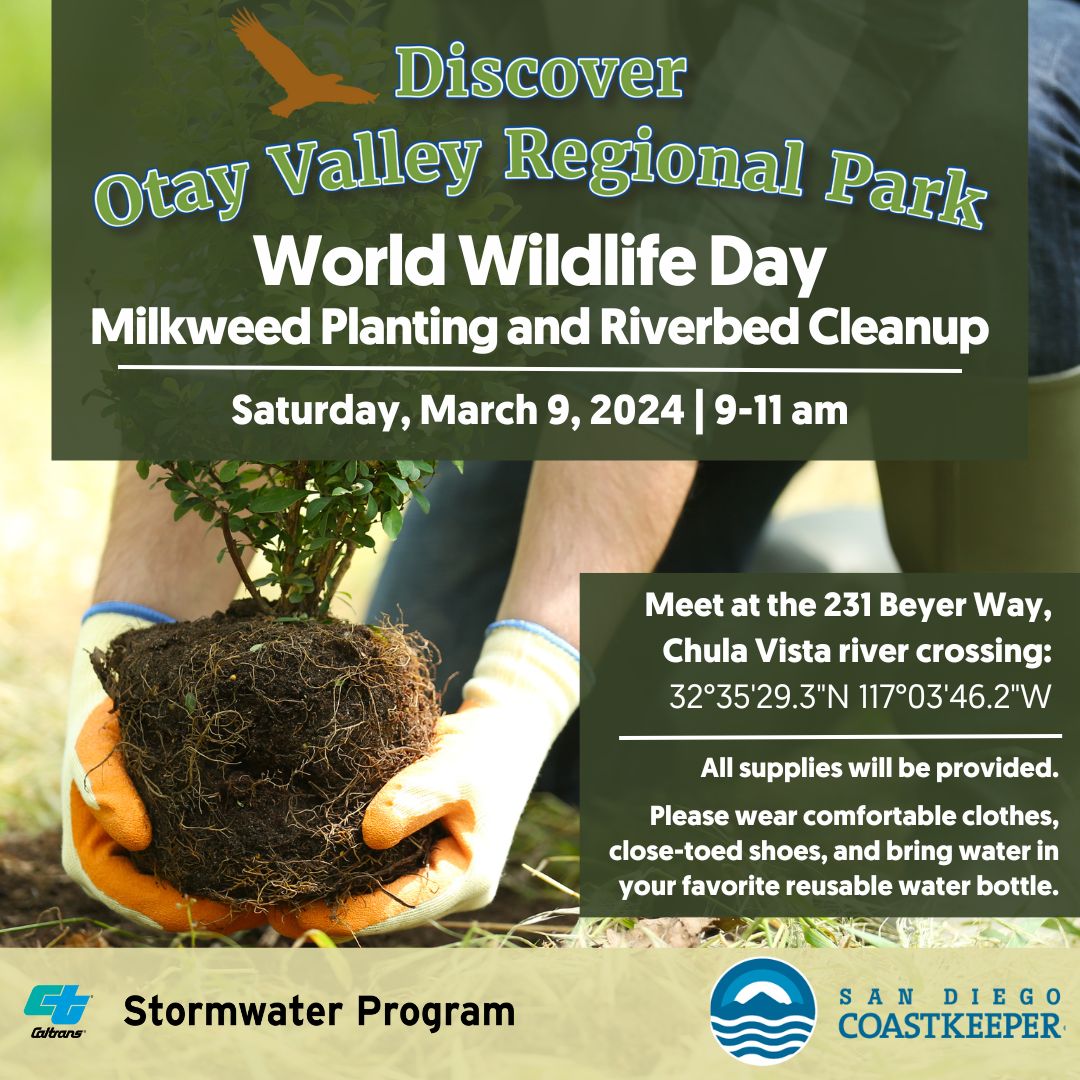 Discover
Otay Valley Regional Park
World Wildlife Day
Milkweed Planting and Riverbed Cleanup

Saturday, March 9, 2024 | 9-11 am

Meet at the 231 Beyer Way, Chula Vista river crossing:
32°35'29.3"N 117°03'46.2"W

All supplies will be provided.

Please wear comfortable clothes, close-toed shoes, and bring water in your favorite reusable water bottle.

Caltrans

Stormwater Program

SAN DIEGO
COASTKEEPER